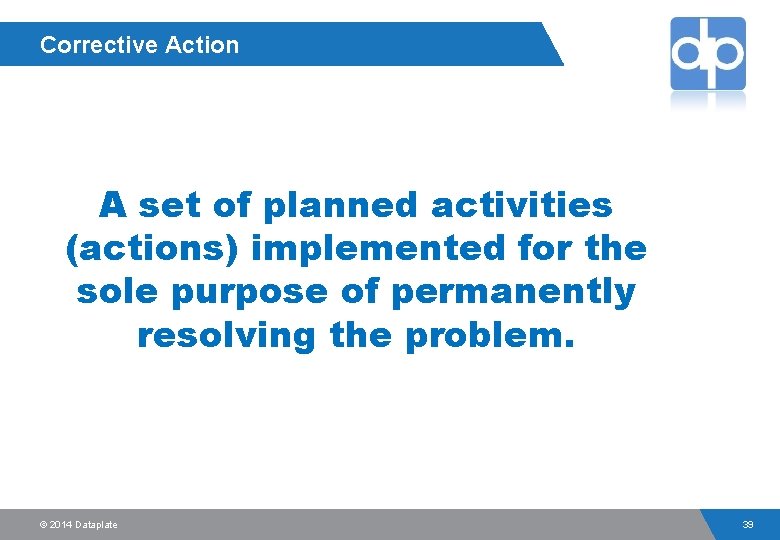 Corrective Action

dp

A set of planned activities (actions) implemented for the sole purpose of permanently resolving the problem.

© 2014 Dataplate

39